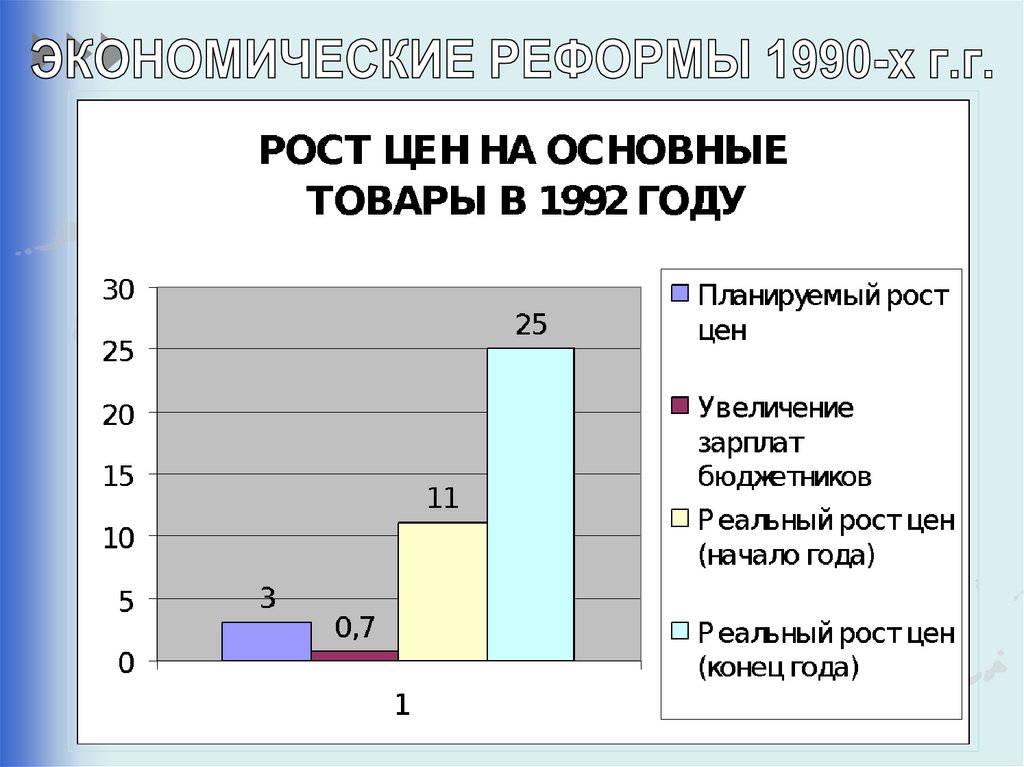 ЭКОНОМИЧЕСКИЕ РЕФОРМЫ 1990-х г.г.

РОСТ ЦЕН НА ОСНОВНЫЕ ТОВАРЫ В 1992 ГОДУ

30
25
20
15
10
5
0

3
0,7
11
25

1

Планируемый рост цен
Увеличение зарплат бюджетников
Реальный рост цен (начало года)
Реальный рост цен (конец года)